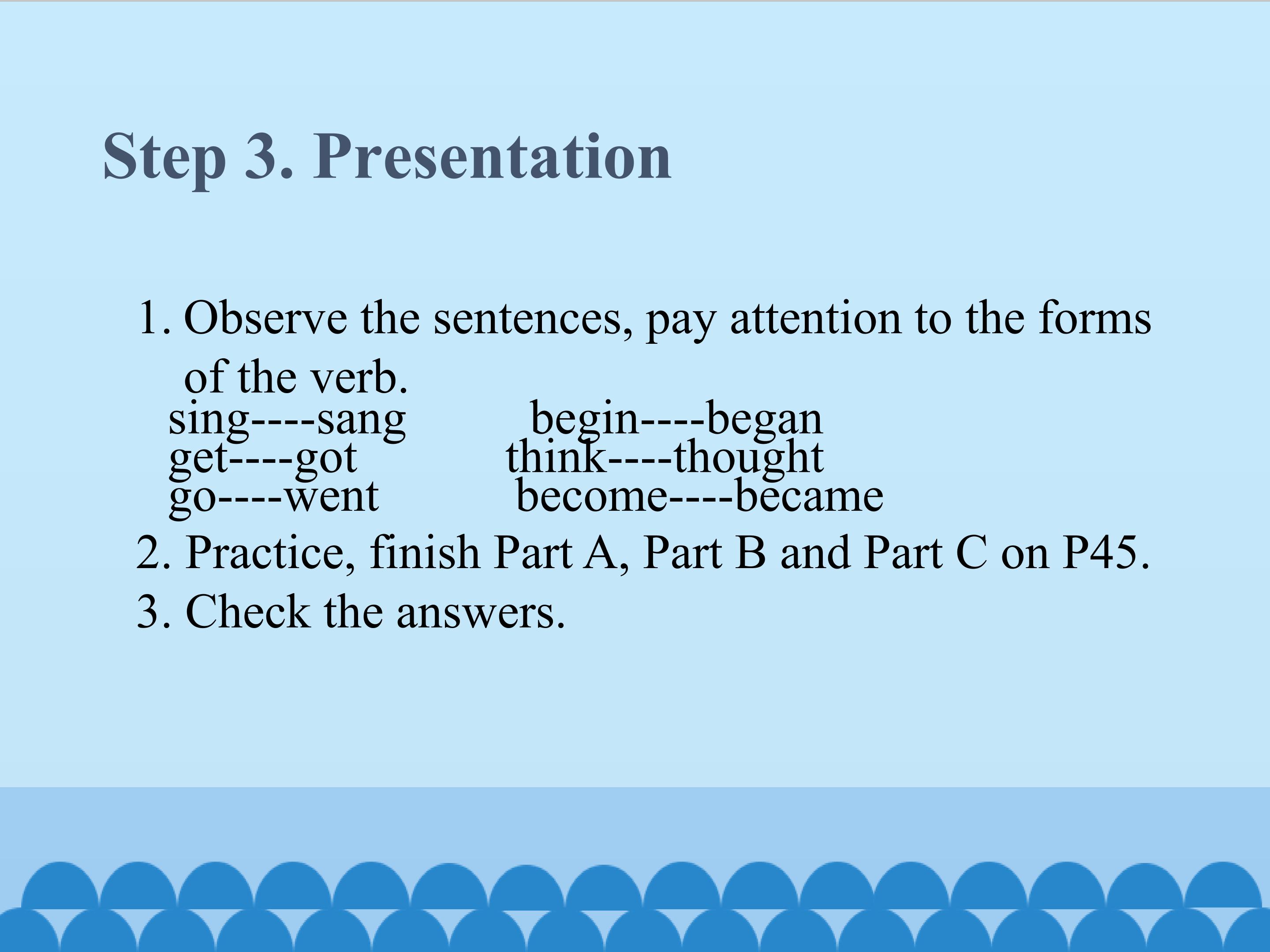 Step 3. Presentation

1. Observe the sentences, pay attention to the forms of the verb.

sing----sang begin----began
get----got think----thought
go----went become----became

2. Practice, finish Part A, Part B and Part C on P45.

3. Check the answers.